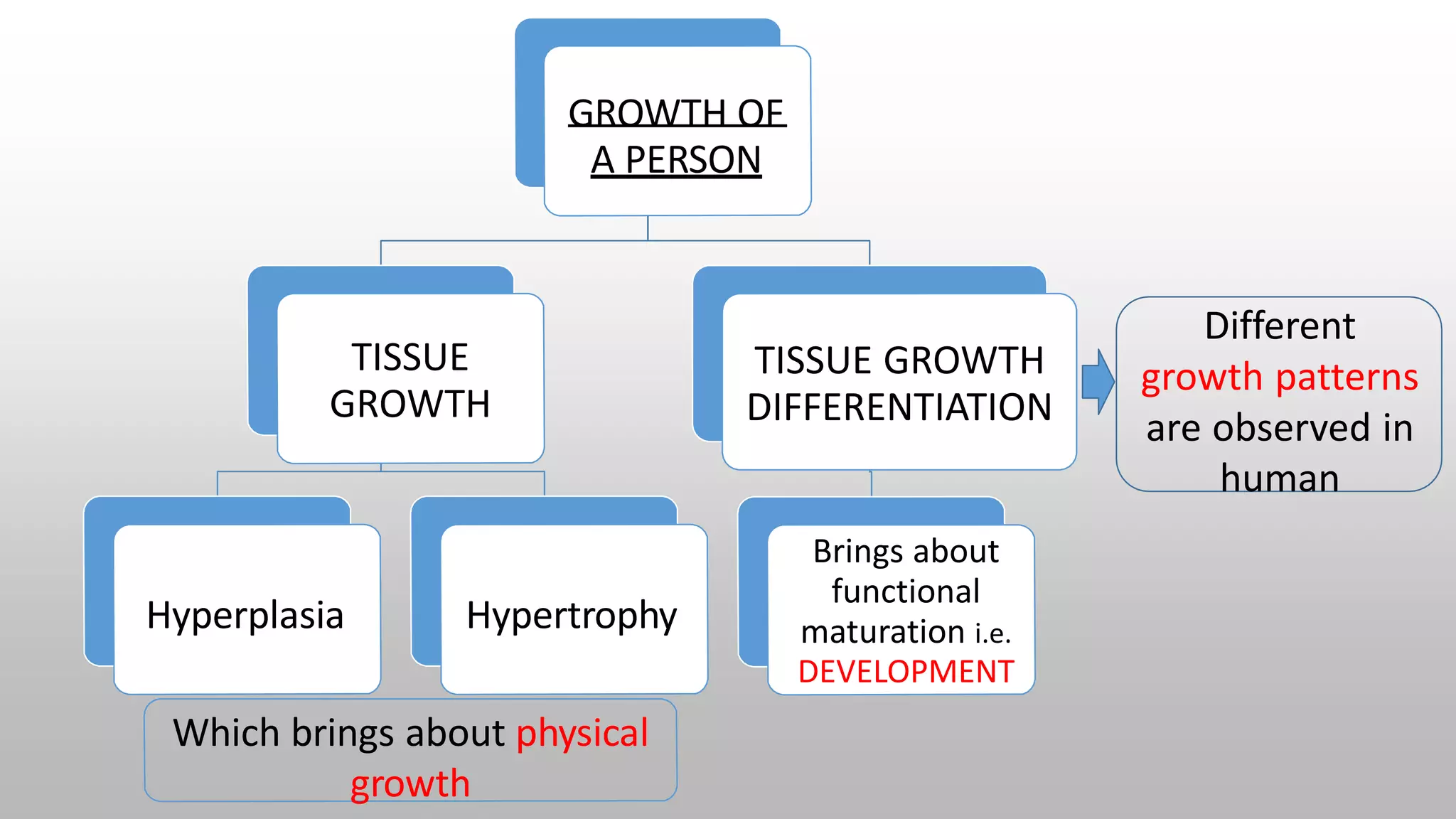 GROWTH OF A PERSON

TISSUE GROWTH

TISSUE GROWTH DIFFERENTIATION

Different growth patterns are observed in human

Hyperplasia

Hypertrophy

Brings about functional maturation i.e. DEVELOPMENT

Which brings about physical growth